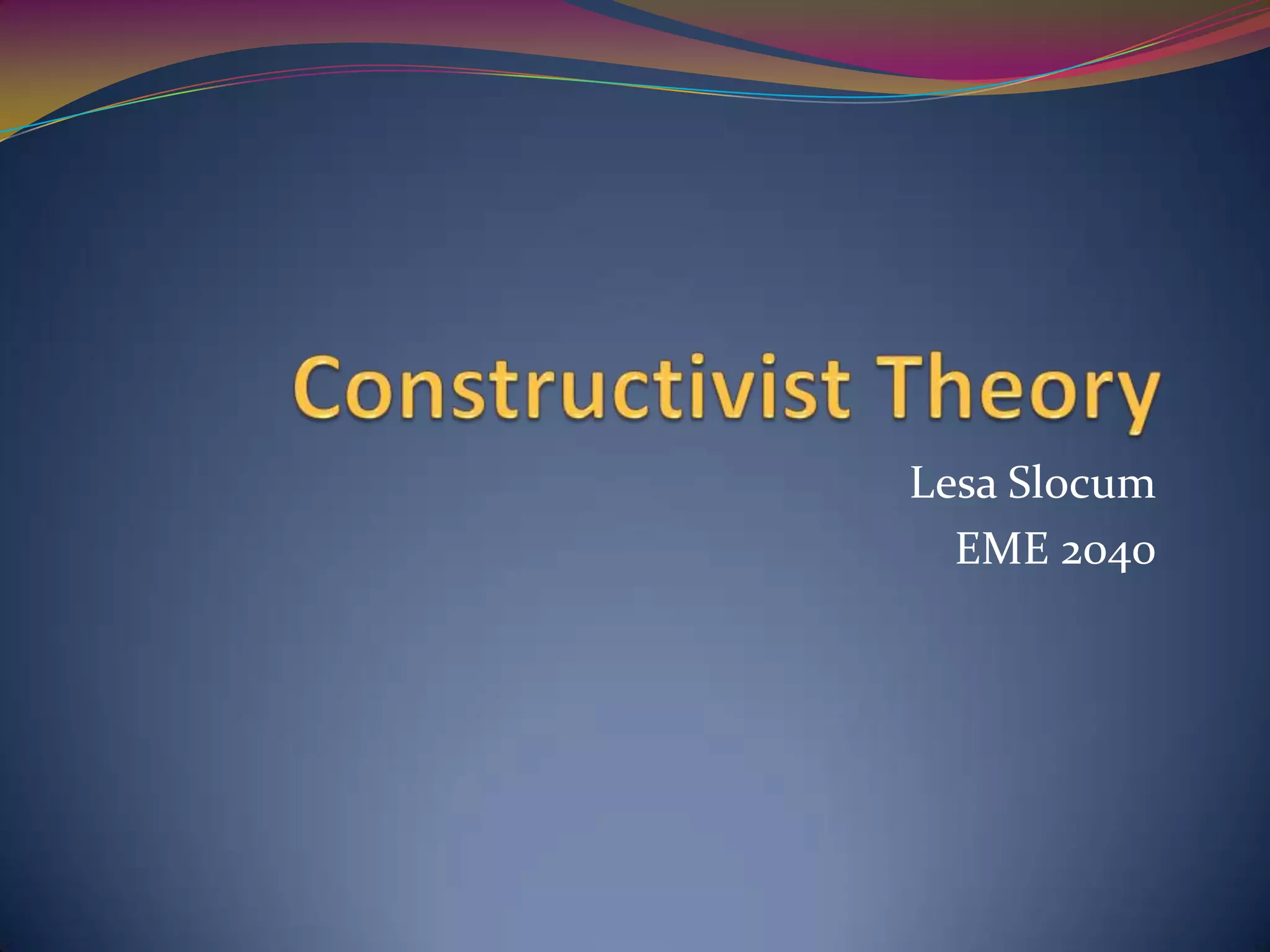 Constructivist Theory

Lesa Slocum
EME 2040